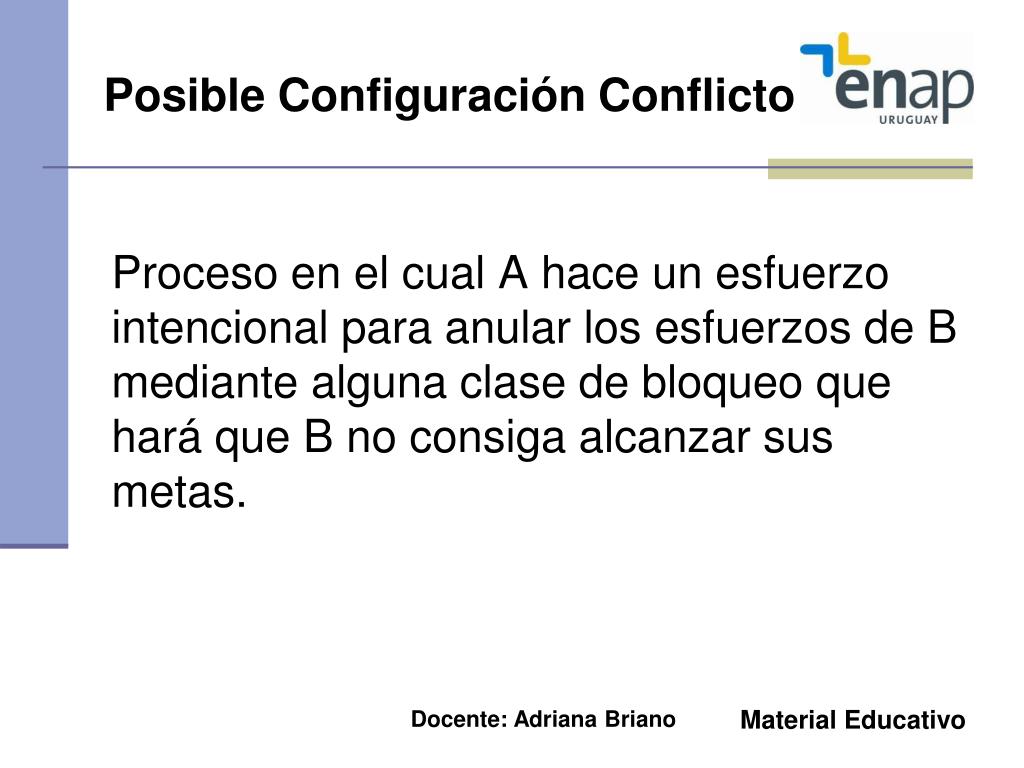 Posible Configuración Conflicto

enap
URUGUAY

Proceso en el cual A hace un esfuerzo intencional para anular los esfuerzos de B mediante alguna clase de bloqueo que hará que B no consiga alcanzar sus metas.

Docente: Adriana Briano

Material Educativo